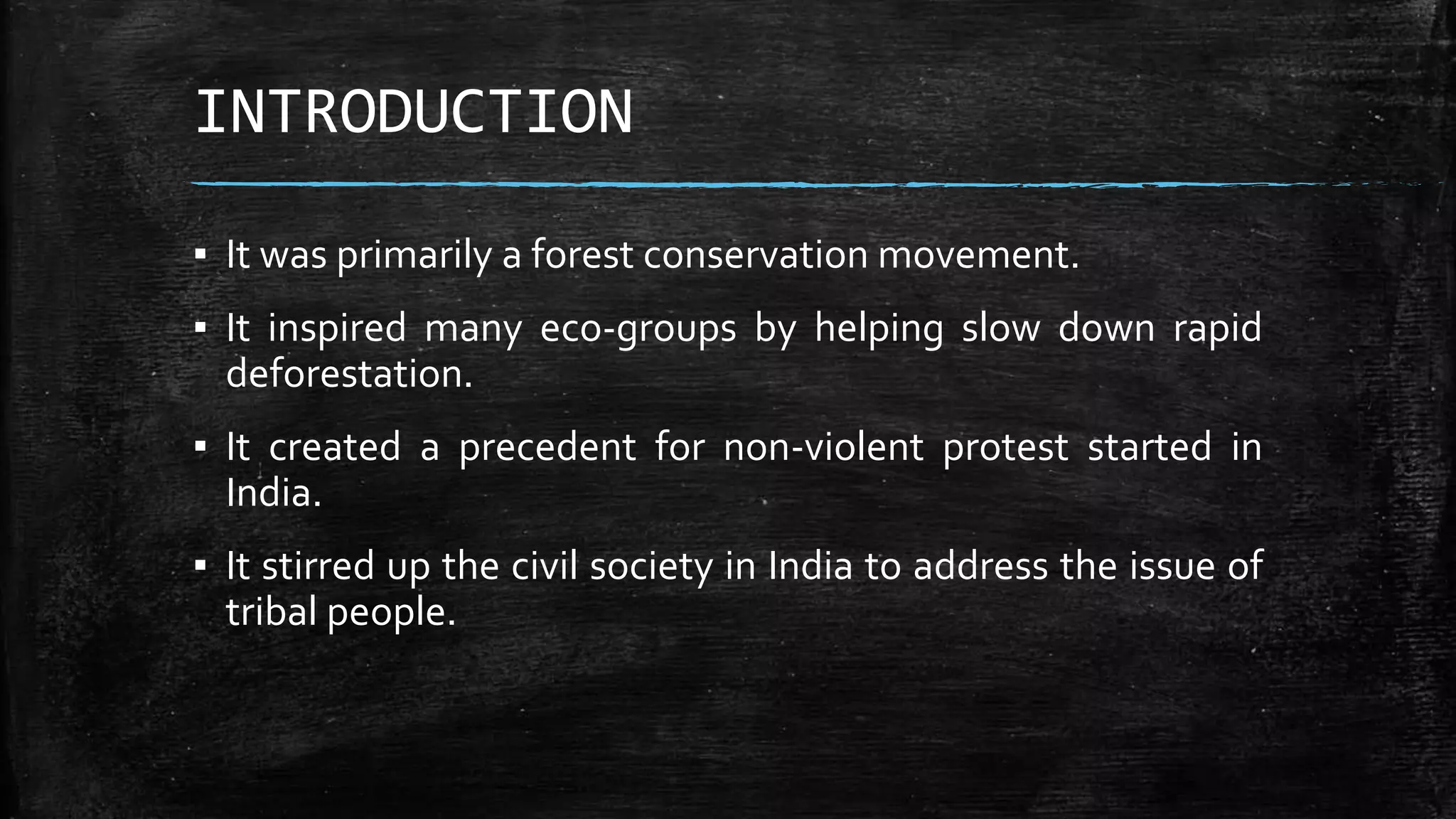 INTRODUCTION

▪ It was primarily a forest conservation movement.

▪ It inspired many eco-groups by helping slow down rapid deforestation.

▪ It created a precedent for non-violent protest started in India.

▪ It stirred up the civil society in India to address the issue of tribal people.